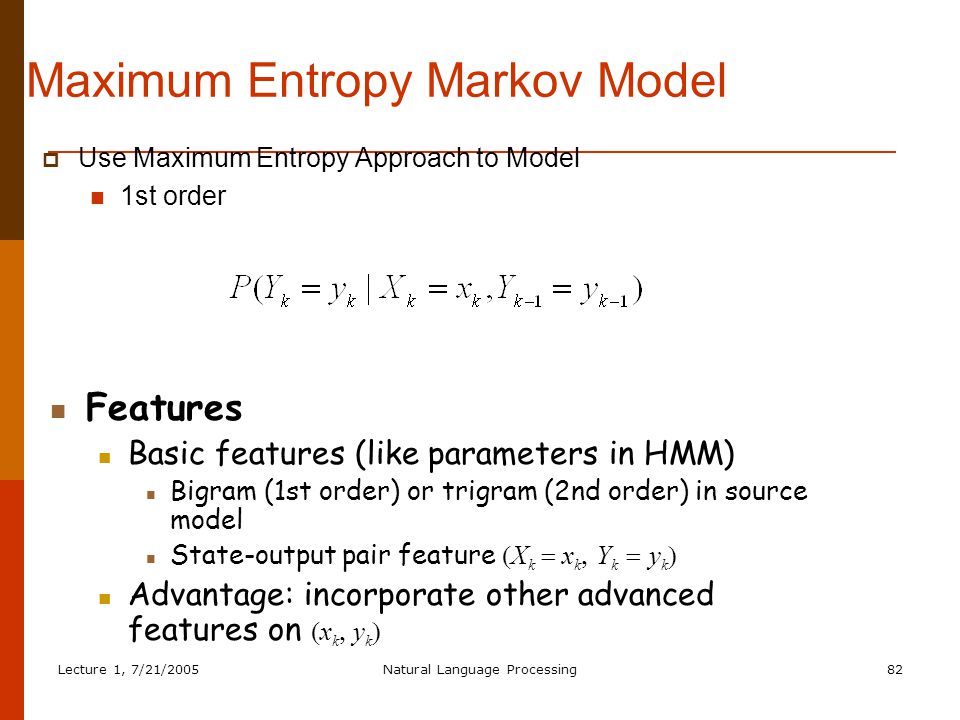 Maximum Entropy Markov Model

Use Maximum Entropy Approach to Model

1st order

$P(Y_k = y_k \mid X_k = x_k, Y_{k-1} = y_{k-1})$

Features

Basic features (like parameters in HMM)

Bigram (1st order) or trigram (2nd order) in source model

State-output pair feature $(X_k = x_k, Y_k = y_k)$

Advantage: incorporate other advanced features on $(x_k, y_k)$

Lecture 1, 7/21/2005 Natural Language Processing 82